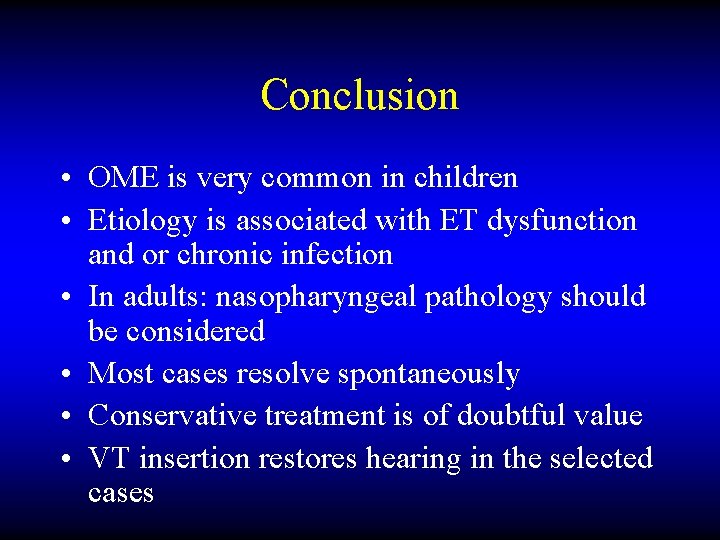 Conclusion

• OME is very common in children
• Etiology is associated with ET dysfunction and or chronic infection
• In adults: nasopharyngeal pathology should be considered
• Most cases resolve spontaneously
• Conservative treatment is of doubtful value
• VT insertion restores hearing in the selected cases